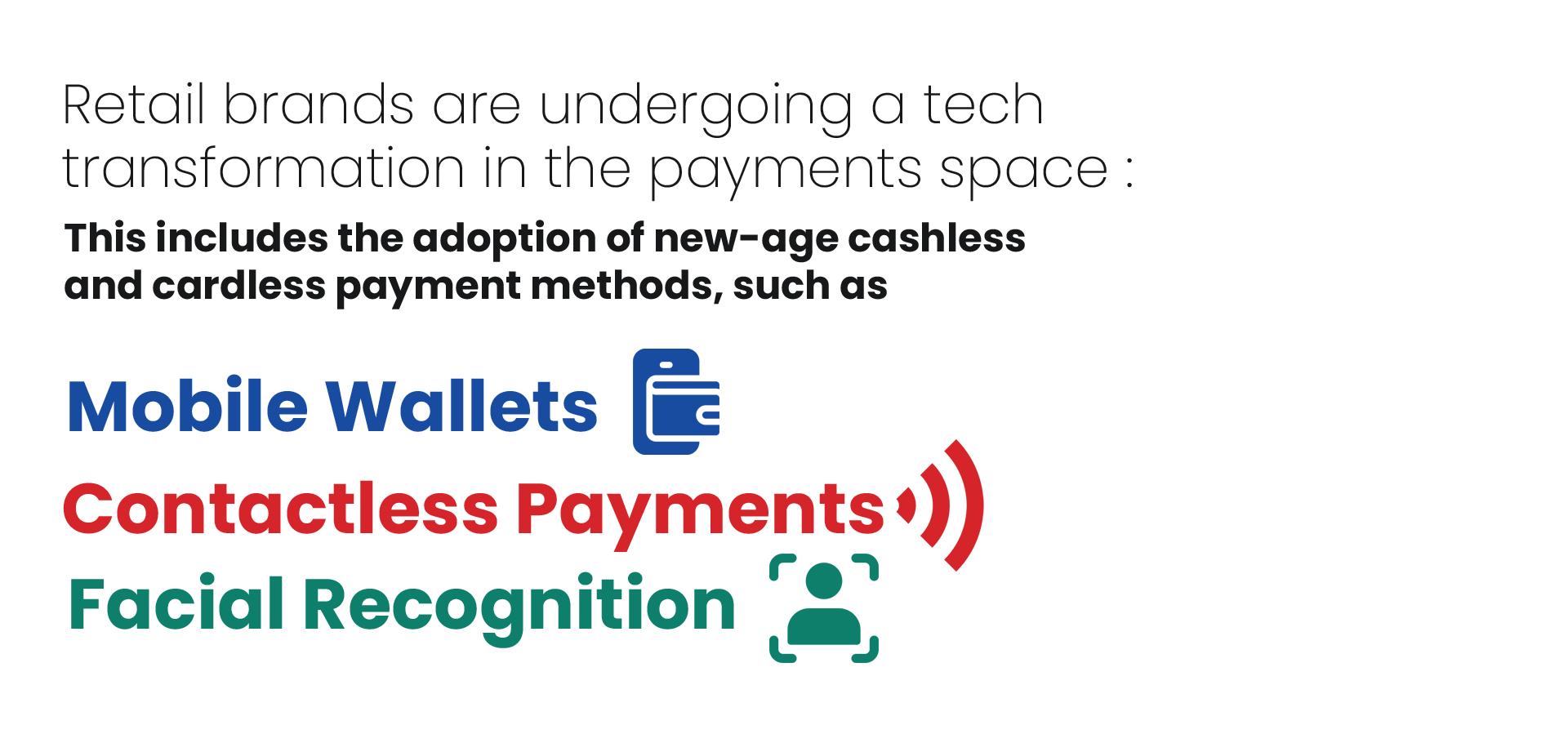 Retail brands are undergoing a tech transformation in the payments space :

This includes the adoption of new-age cashless and cardless payment methods, such as

Mobile Wallets

Contactless Payments

Facial Recognition